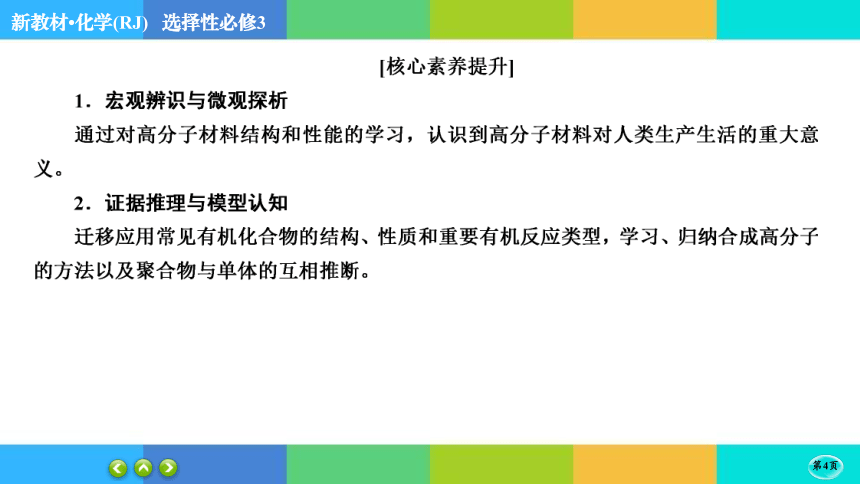 新教材·化学(RJ)　选择性必修3

[核心素养提升]

1．宏观辨识与微观探析

通过对高分子材料结构和性能的学习，认识到高分子材料对人类生产生活的重大意义。

2．证据推理与模型认知

迁移应用常见有机化合物的结构、性质和重要有机反应类型，学习、归纳合成高分子的方法以及聚合物与单体的互相推断。

第4页